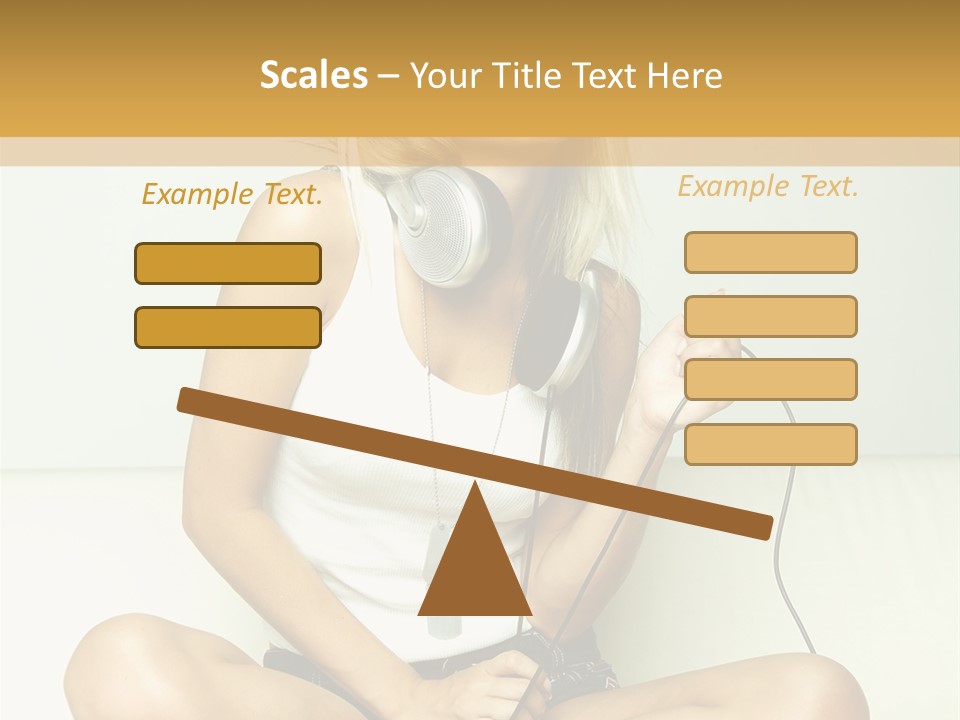 Scales – Your Title Text Here

Example Text.

Example Text.